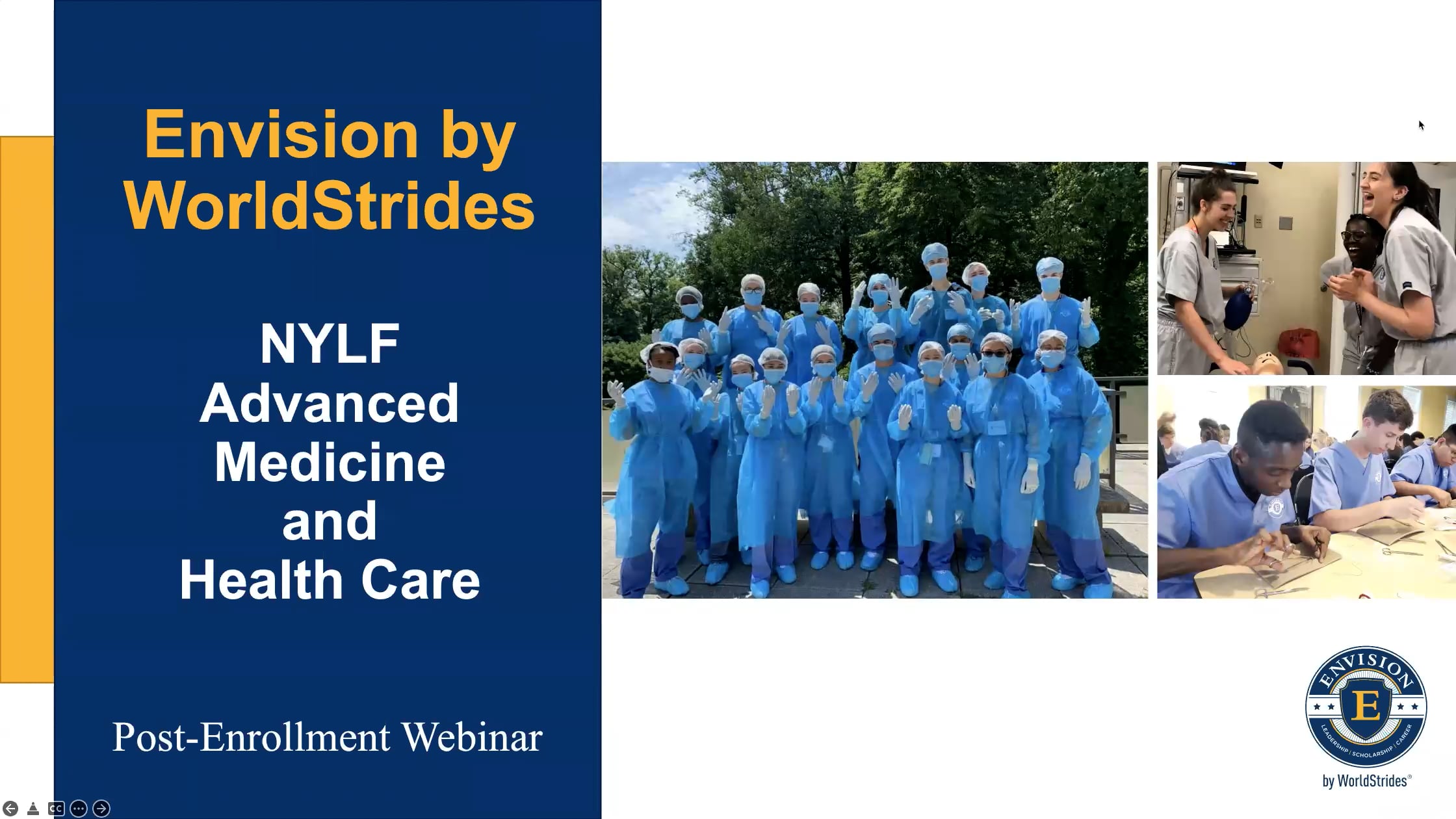 Envision by WorldStrides

NYLF Advanced Medicine and Health Care

Post-Enrollment Webinar

ENVISION

E

LEADERSHIP | SCHOLARSHIP | CAREER

by WorldStrides®

CC